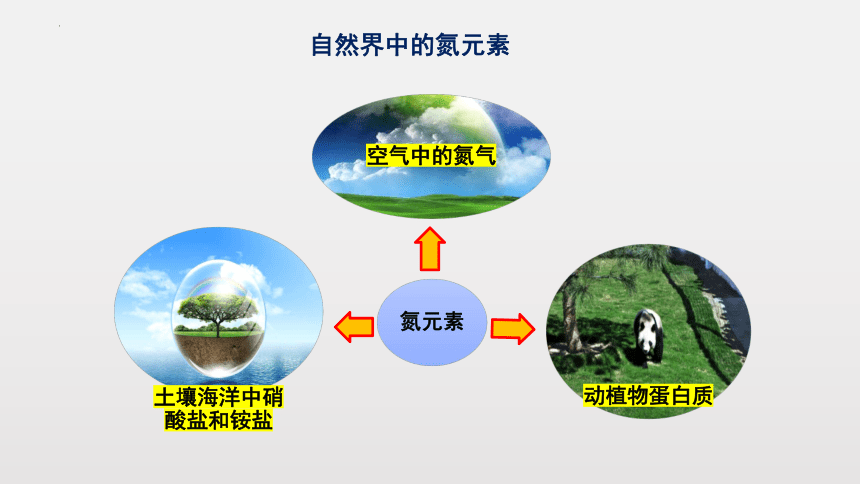 自然界中的氮元素

空气中的氮气

氮元素

土壤海洋中硝酸盐和铵盐

动植物蛋白质